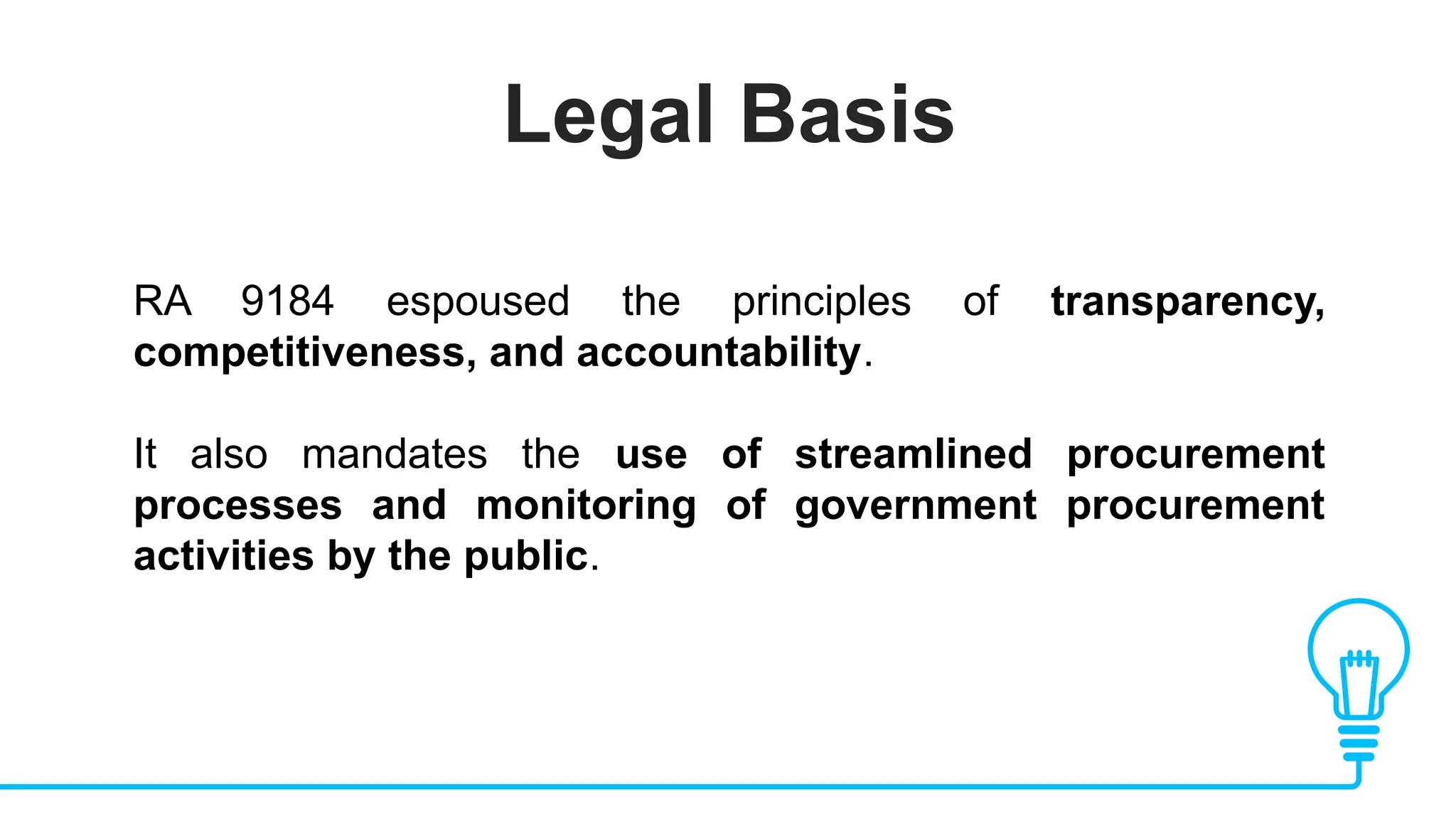 Legal Basis

RA 9184 espoused the principles of transparency, competitiveness, and accountability.

It also mandates the use of streamlined procurement processes and monitoring of government procurement activities by the public.